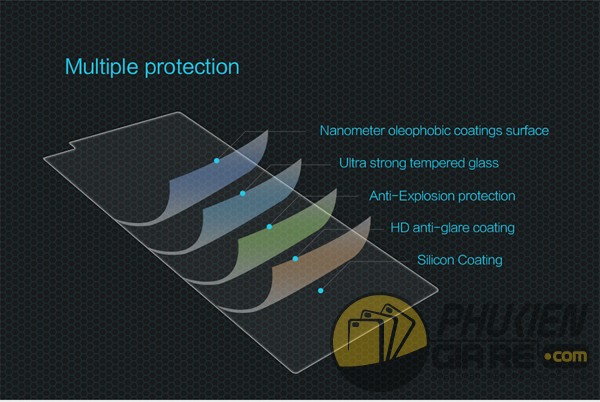 Multiple protection

Nanometer oleophobic coatings surface

Ultra strong tempered glass

Anti-Explosion protection

HD anti-glare coating

Silicon Coating

PHUKIEN GIARE .com